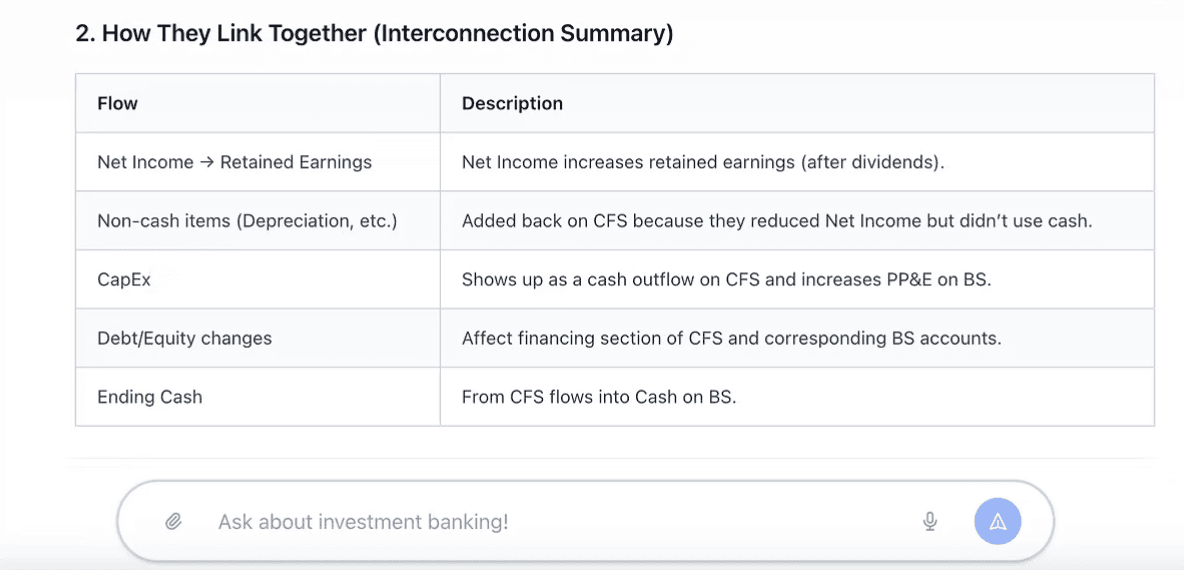 2. How They Link Together (Interconnection Summary)

| Flow | Description |
|---|---|
| Net Income → Retained Earnings | Net Income increases retained earnings (after dividends). |
| Non-cash items (Depreciation, etc.) | Added back on CFS because they reduced Net Income but didn't use cash. |
| CapEx | Shows up as a cash outflow on CFS and increases PP&E on BS. |
| Debt/Equity changes | Affect financing section of CFS and corresponding BS accounts. |
| Ending Cash | From CFS flows into Cash on BS. |

Ask about investment banking!